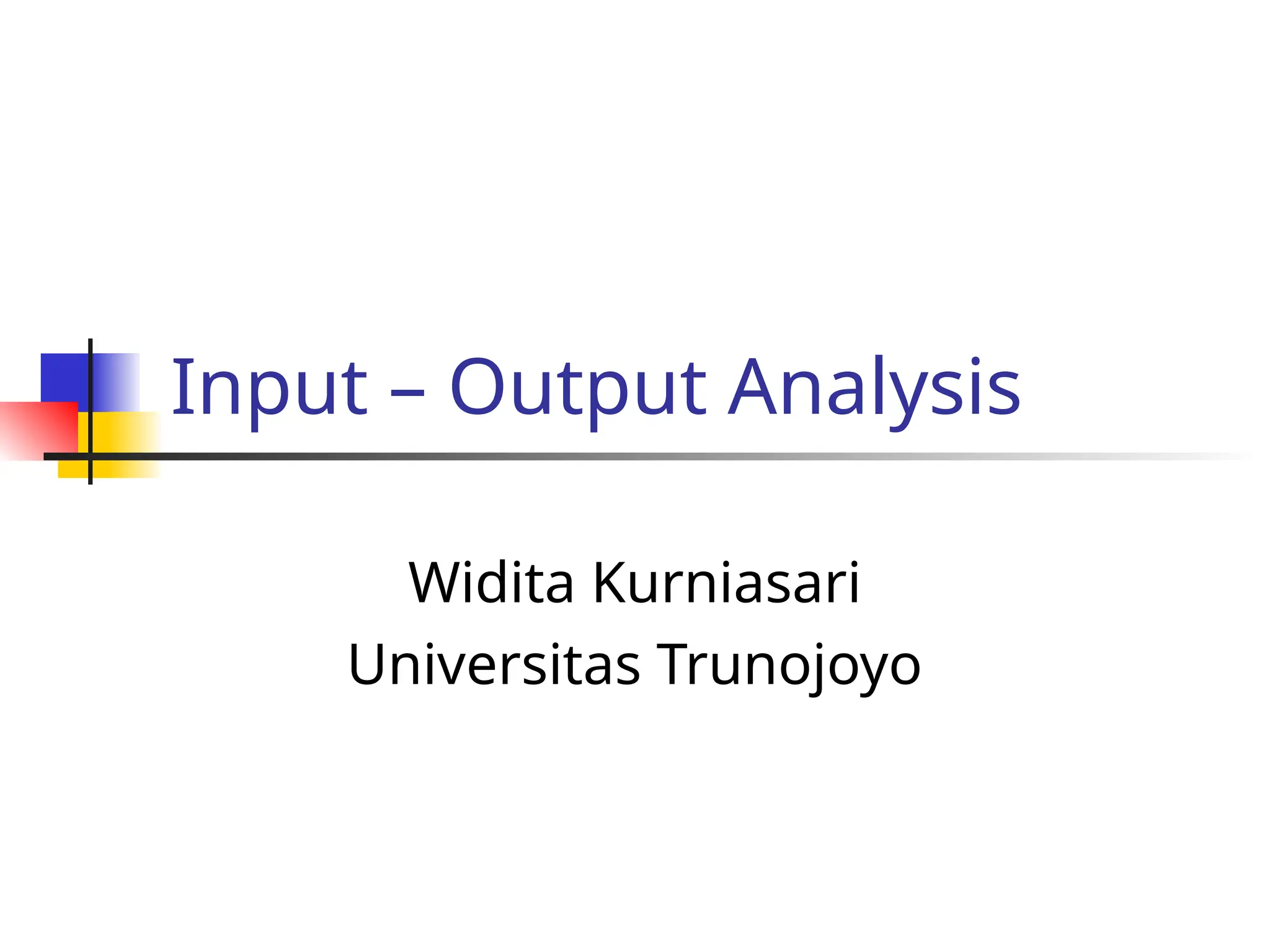 Input – Output Analysis

Widita Kurniasari
Universitas Trunojoyo